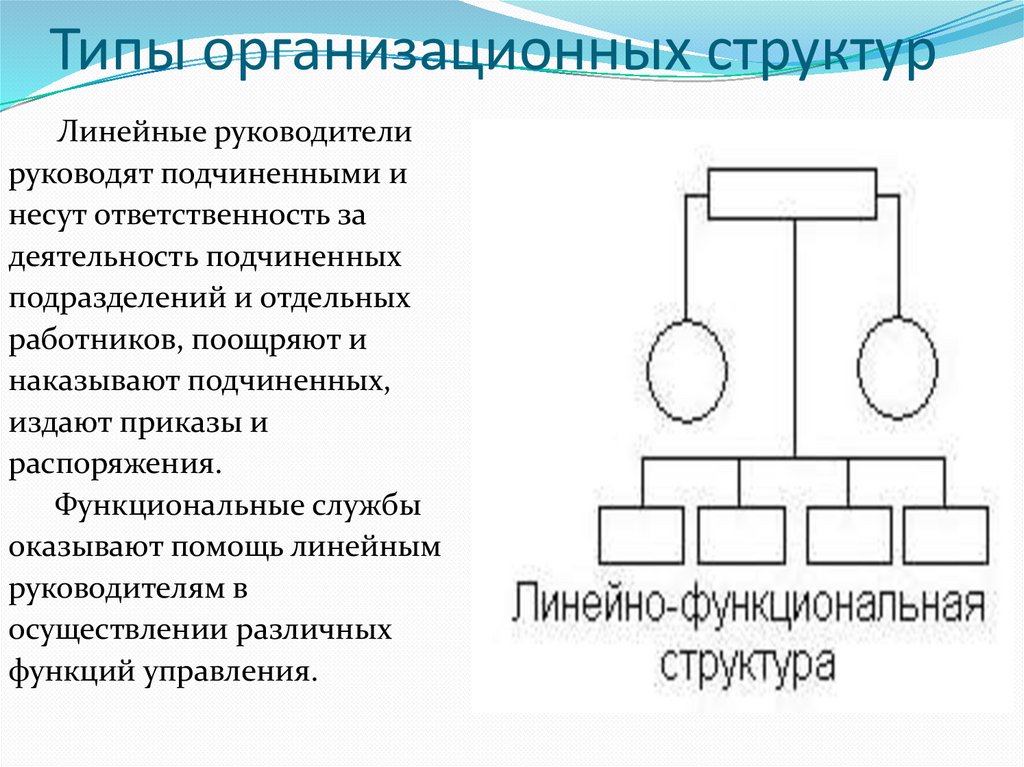 Типы организационных структур

Линейные руководители руководят подчиненными и несут ответственность за деятельность подчиненных подразделений и отдельных работников, поощряют и наказывают подчиненных, издают приказы и распоряжения.

Функциональные службы оказывают помощь линейным руководителям в осуществлении различных функций управления.

Линейно-функциональная структура